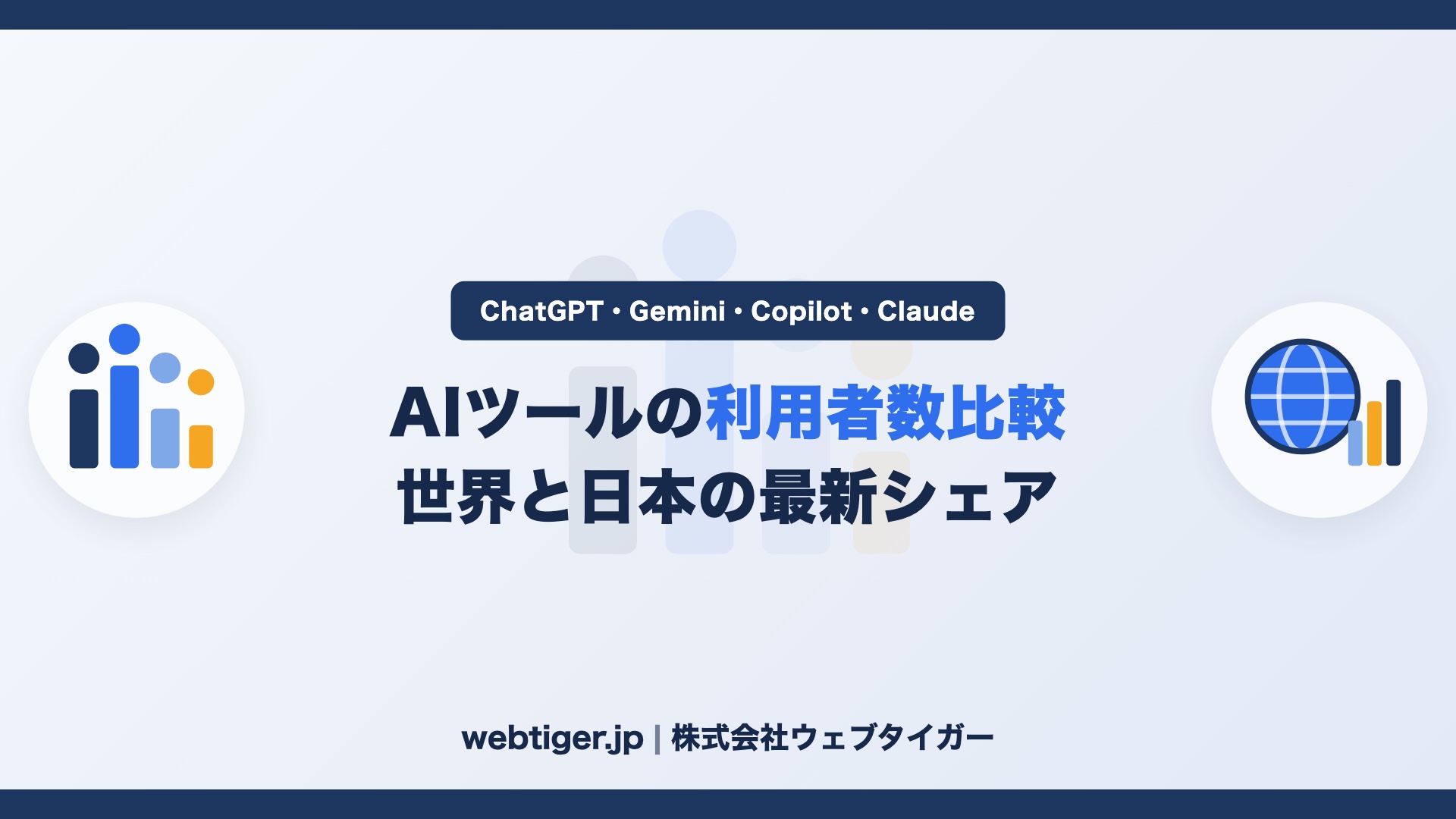 ChatGPT・Gemini・Copilot・Claude

AIツールの利用者数比較
世界と日本の最新シェア

webtiger.jp | 株式会社ウェブタイガー